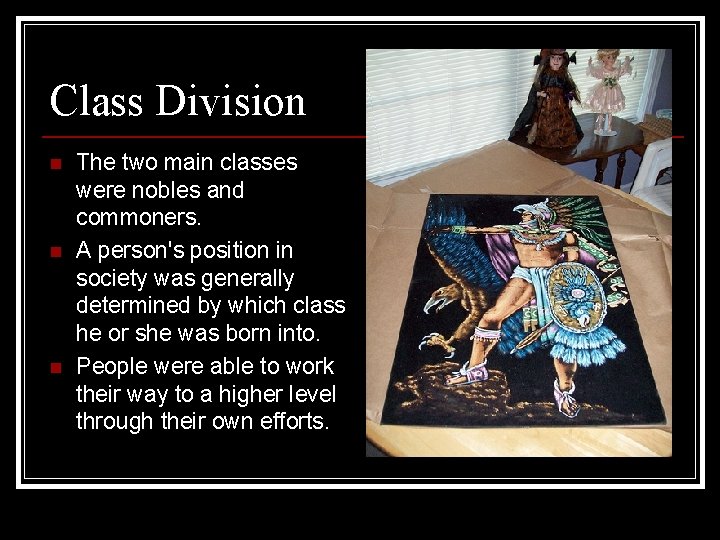 Class Division

- The two main classes were nobles and commoners.
- A person's position in society was generally determined by which class he or she was born into.
- People were able to work their way to a higher level through their own efforts.